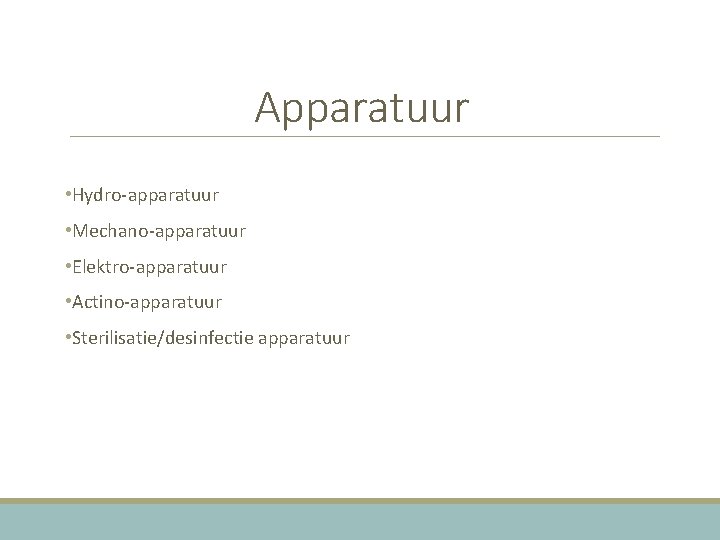 Apparatuur

• Hydro-apparatuur
• Mechano-apparatuur
• Elektro-apparatuur
• Actino-apparatuur
• Sterilisatie/desinfectie apparatuur